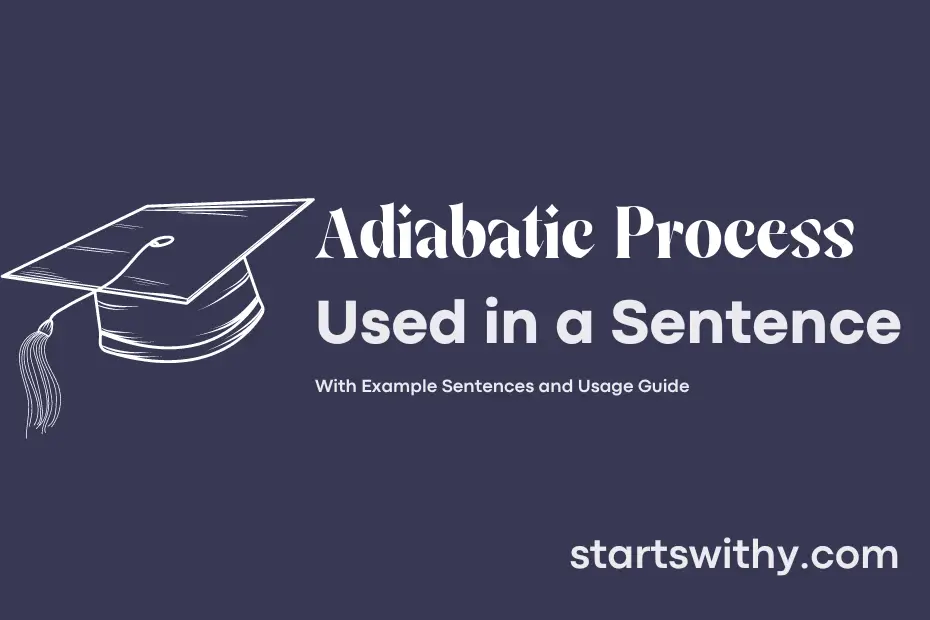 Adiabatic Process
Used in a Sentence

With Example Sentences and Usage Guide

startswithy.com